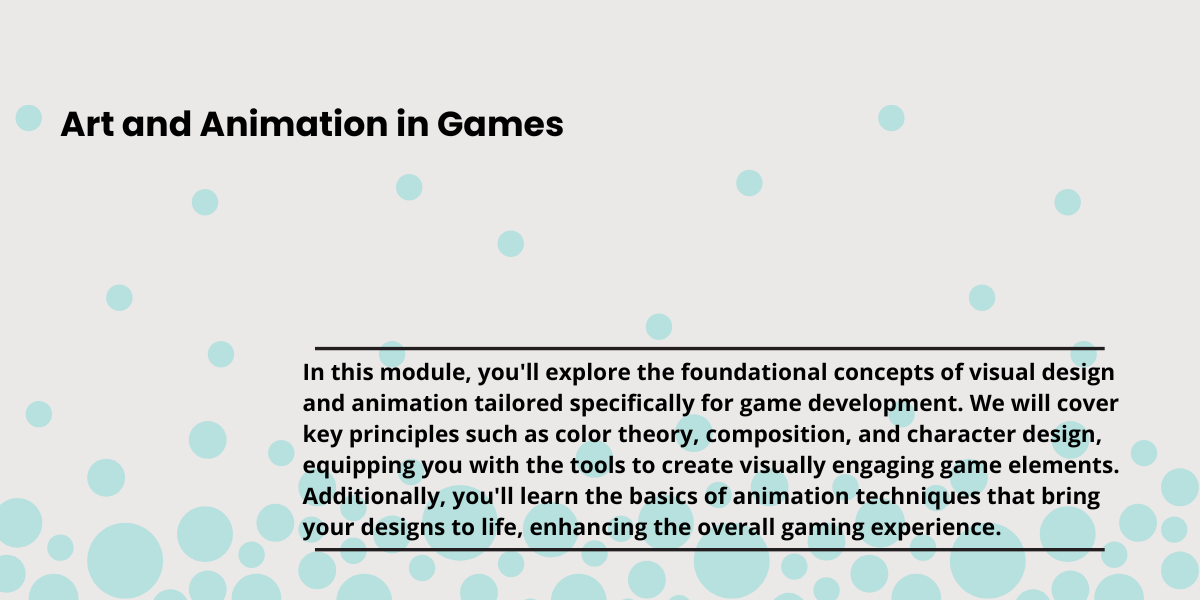 Art and Animation in Games

In this module, you'll explore the foundational concepts of visual design and animation tailored specifically for game development. We will cover key principles such as color theory, composition, and character design, equipping you with the tools to create visually engaging game elements. Additionally, you'll learn the basics of animation techniques that bring your designs to life, enhancing the overall gaming experience.